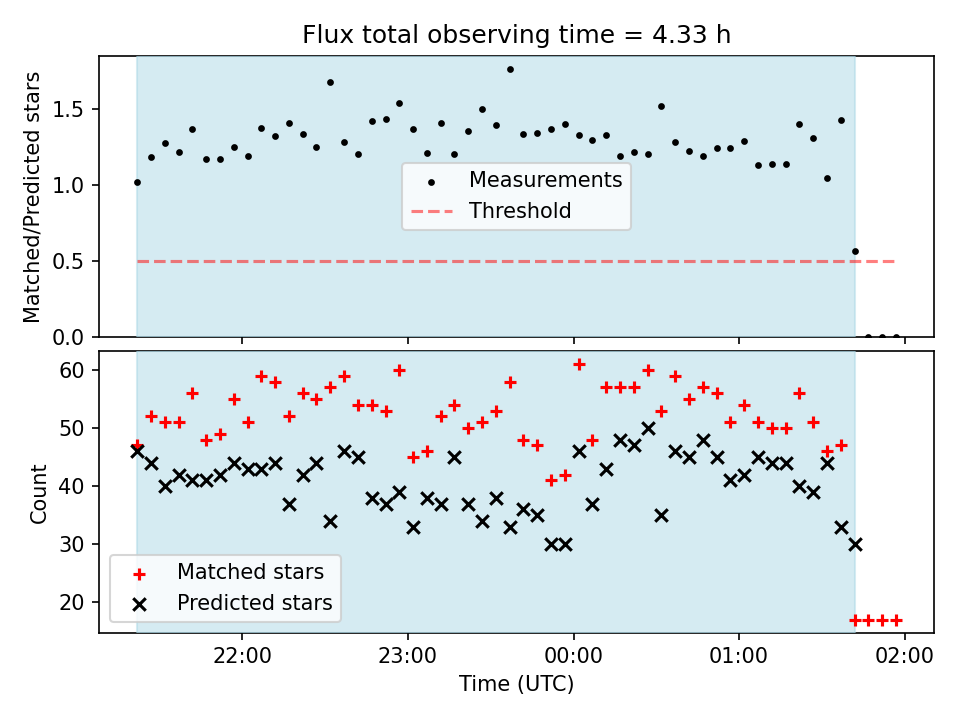 Flux total observing time = 4.33 h

Matched/Predicted stars

1.5
1.0
0.5
0.0

Measurements
Threshold

Count

60
50
40
30
20

Matched stars
Predicted stars

22:00
23:00
00:00
01:00
02:00

Time (UTC)